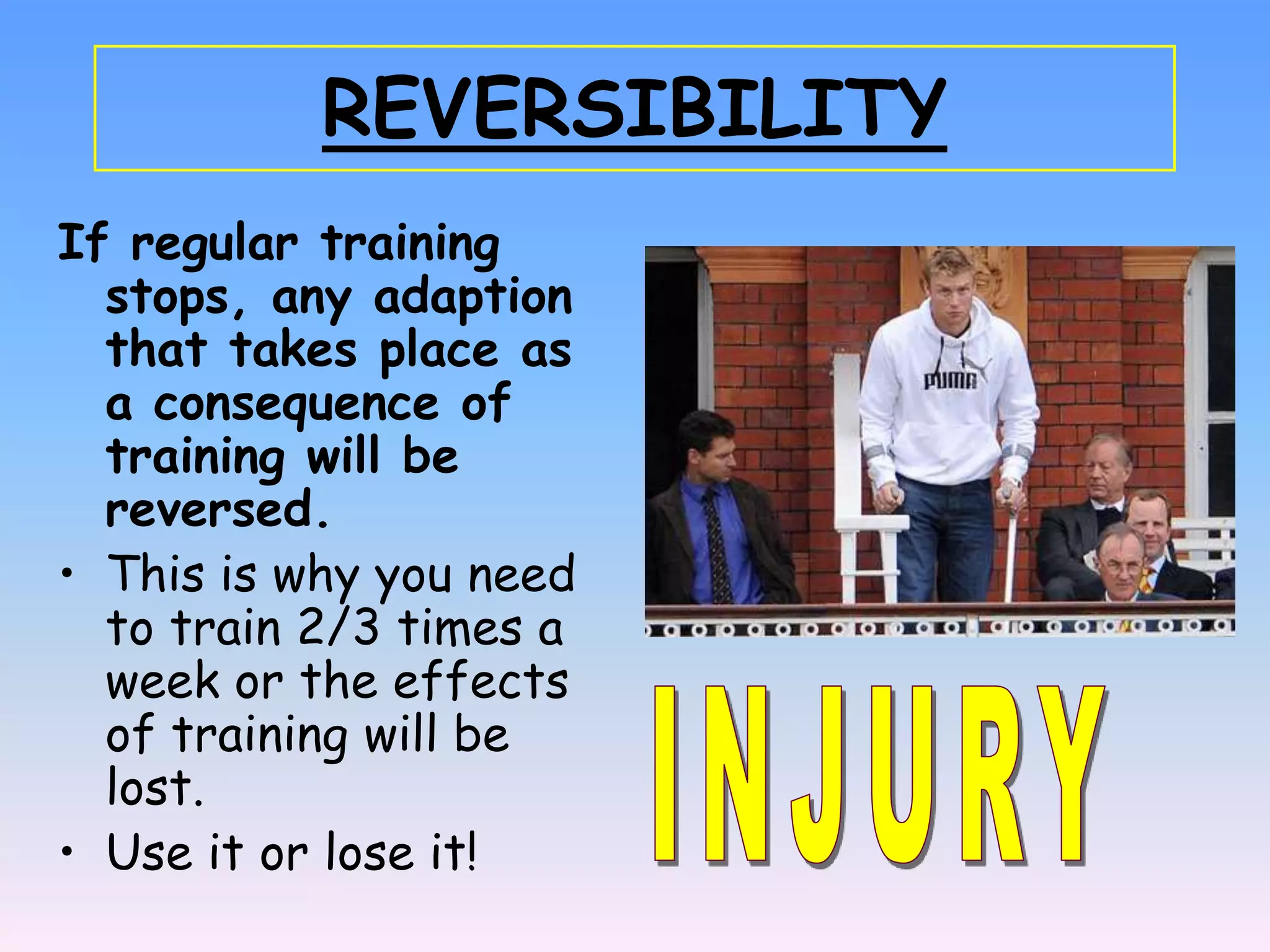 REVERSIBILITY

If regular training stops, any adaption that takes place as a consequence of training will be reversed.

• This is why you need to train 2/3 times a week or the effects of training will be lost.
• Use it or lose it!

PUMA

INJURY